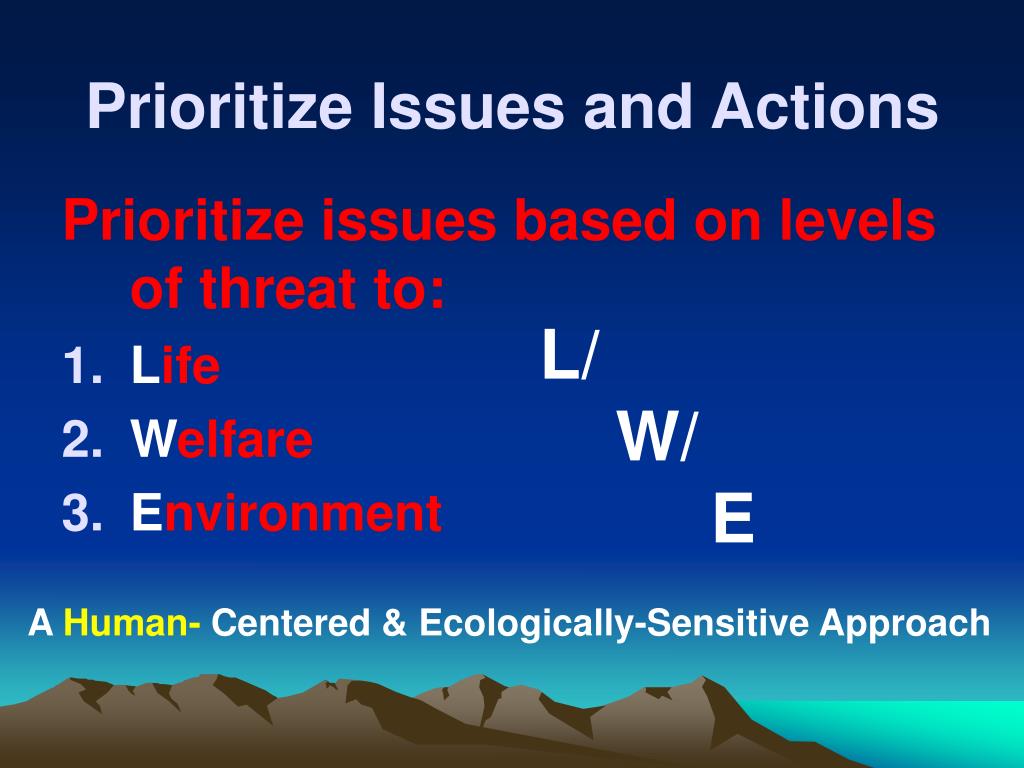 Prioritize Issues and Actions

Prioritize issues based on levels of threat to:

1. Life
2. Welfare
3. Environment

L/
W/
E

A Human- Centered & Ecologically-Sensitive Approach